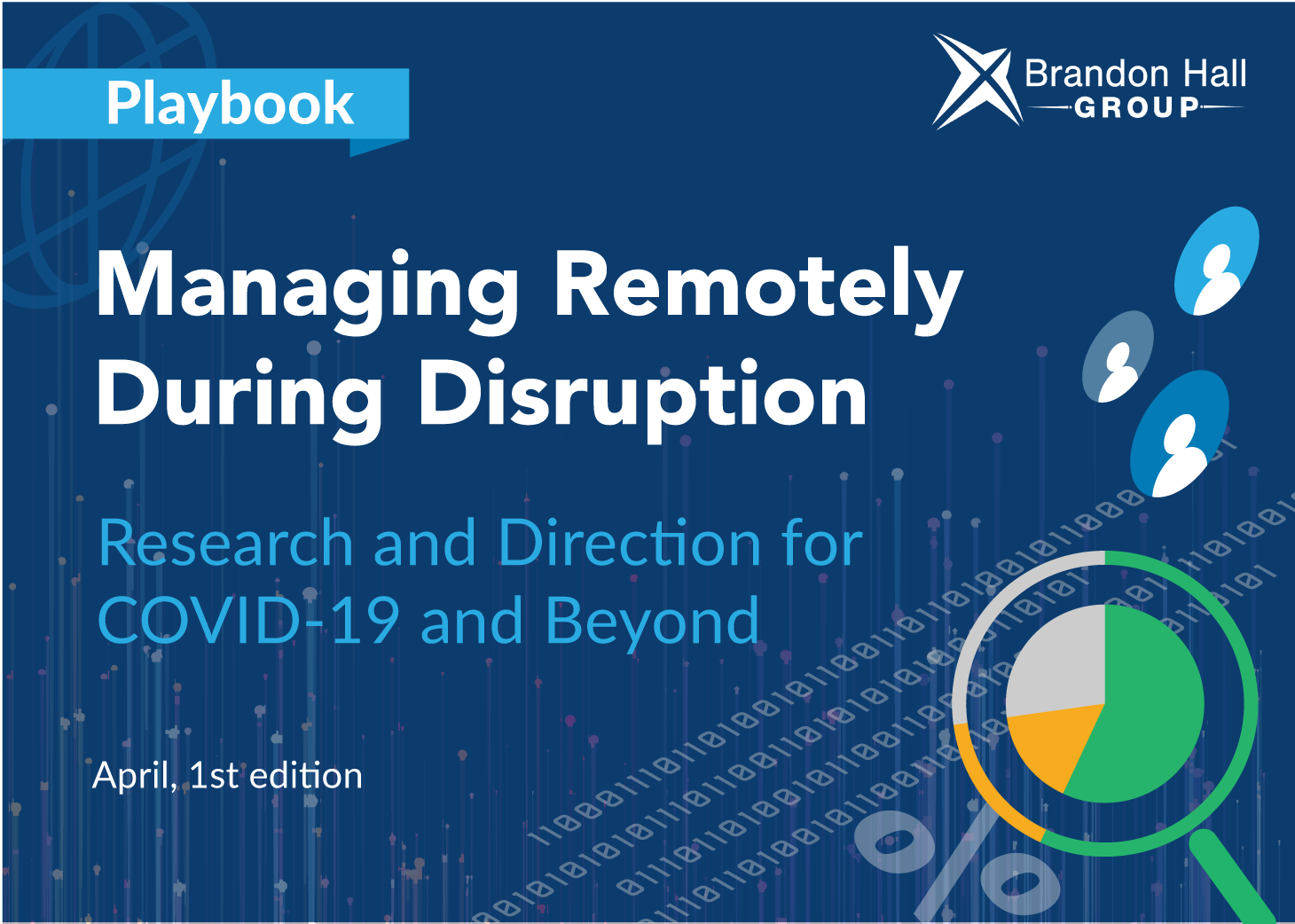 Playbook

Brandon Hall
GROUP

Managing Remotely During Disruption

Research and Direction for COVID-19 and Beyond

April, 1st edition